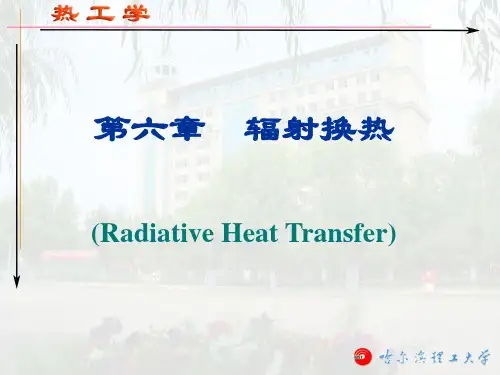 热工学

第六章　辐射换热

(Radiative Heat Transfer)

哈尔滨理工大学